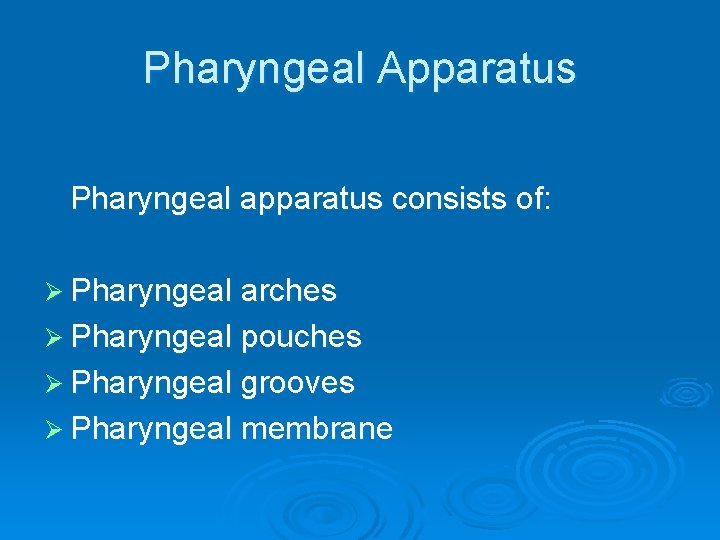 Pharyngeal Apparatus

Pharyngeal apparatus consists of:

➢ Pharyngeal arches
➢ Pharyngeal pouches
➢ Pharyngeal grooves
➢ Pharyngeal membrane